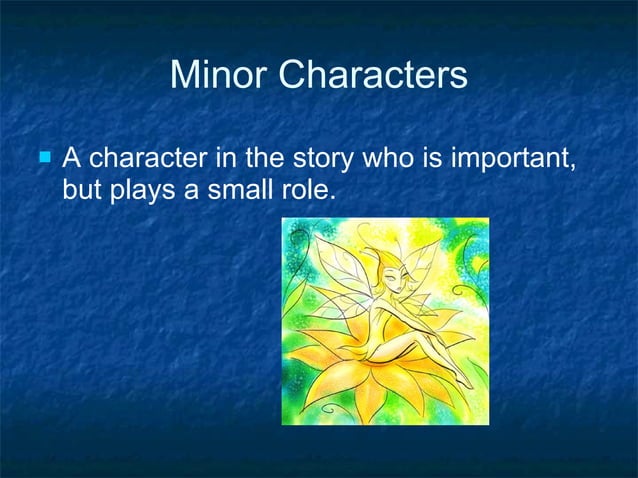 Minor Characters

A character in the story who is important, but plays a small role.